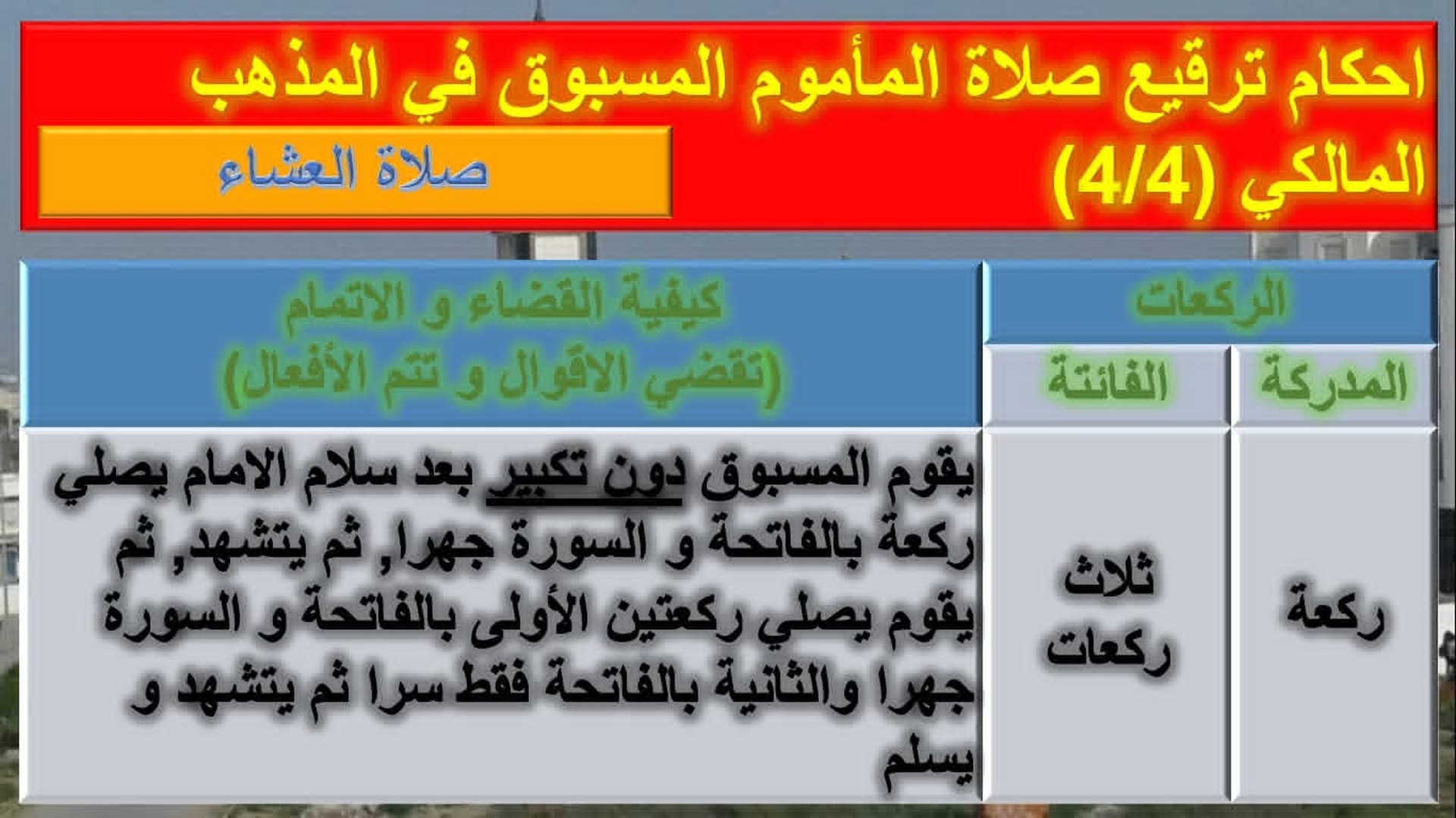 احكام ترقيع صلاة المأموم المسبوق في المذهب المالكي (4/4)

صلاة العشاء

| الركعات | | كيفية القضاء و الاتمام (تقضي الاقوال و تتم الأفعال) |
|---|---|---|
| المدركة | الفائتة | |
| ركعة | ثلاث ركعات | يقوم المسبوق دون تكبير بعد سلام الامام يصلي ركعة بالفاتحة و السورة جهرا, ثم يتشهد, ثم يقوم يصلي ركعتين الأولى بالفاتحة و السورة جهرا والثانية بالفاتحة فقط سرا ثم يتشهد و يسلم |